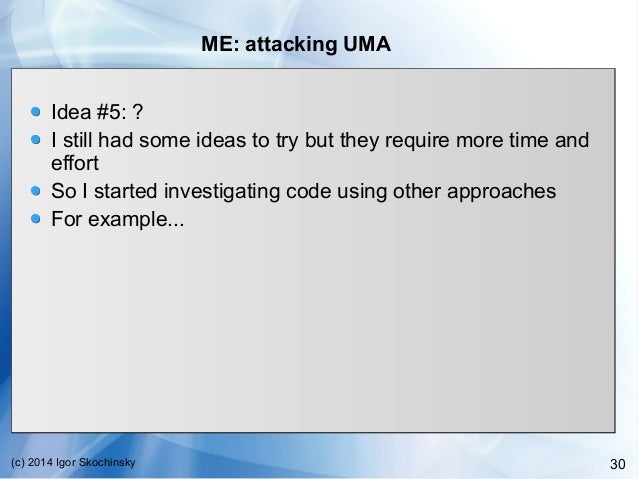 ME: attacking UMA

- Idea #5: ?
- I still had some ideas to try but they require more time and effort
- So I started investigating code using other approaches
- For example...

(c) 2014 Igor Skochinsky

30